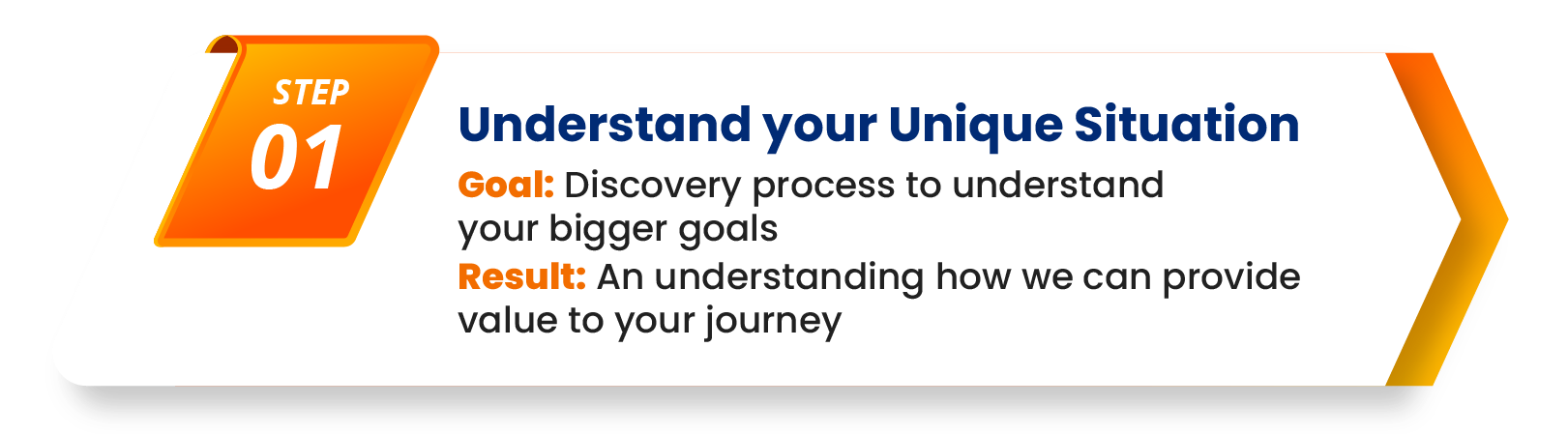 STEP
01

Understand your Unique Situation

Goal: Discovery process to understand your bigger goals
Result: An understanding how we can provide value to your journey